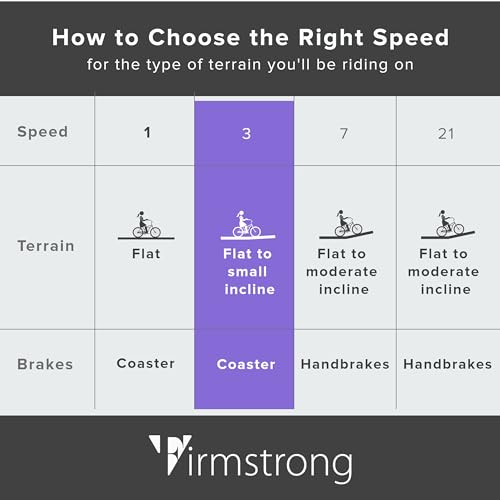 How to Choose the Right Speed
for the type of terrain you'll be riding on

| Speed | 1 | 3 | 7 | 21 |
|---|---|---|---|---|
| Terrain | Flat | Flat to small incline | Flat to moderate incline | Flat to moderate incline |
| Brakes | Coaster | Coaster | Handbrakes | Handbrakes |

Firmstrong